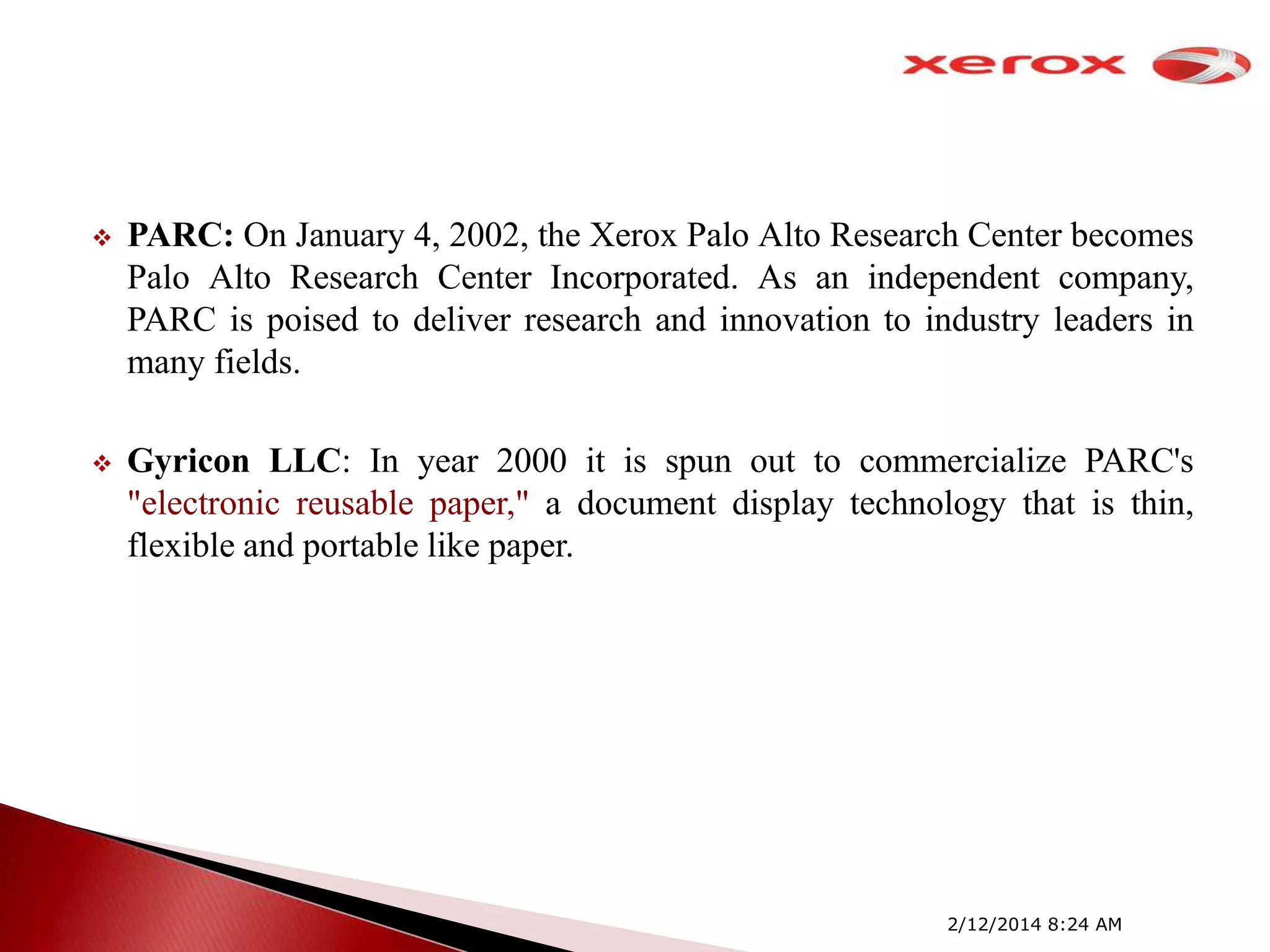 xerox

❖ PARC: On January 4, 2002, the Xerox Palo Alto Research Center becomes Palo Alto Research Center Incorporated. As an independent company, PARC is poised to deliver research and innovation to industry leaders in many fields.

❖ Gyricon LLC: In year 2000 it is spun out to commercialize PARC's "electronic reusable paper," a document display technology that is thin, flexible and portable like paper.

2/12/2014 8:24 AM